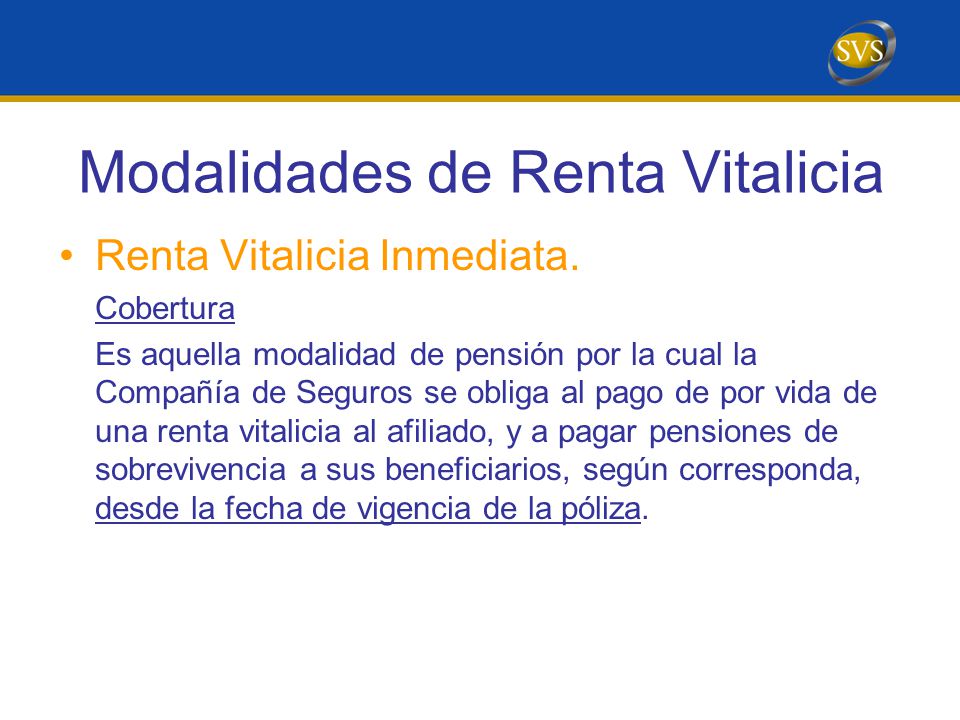 SVS

Modalidades de Renta Vitalicia

• Renta Vitalicia Inmediata.

Cobertura

Es aquella modalidad de pensión por la cual la Compañía de Seguros se obliga al pago de por vida de una renta vitalicia al afiliado, y a pagar pensiones de sobrevivencia a sus beneficiarios, según corresponda, desde la fecha de vigencia de la póliza.